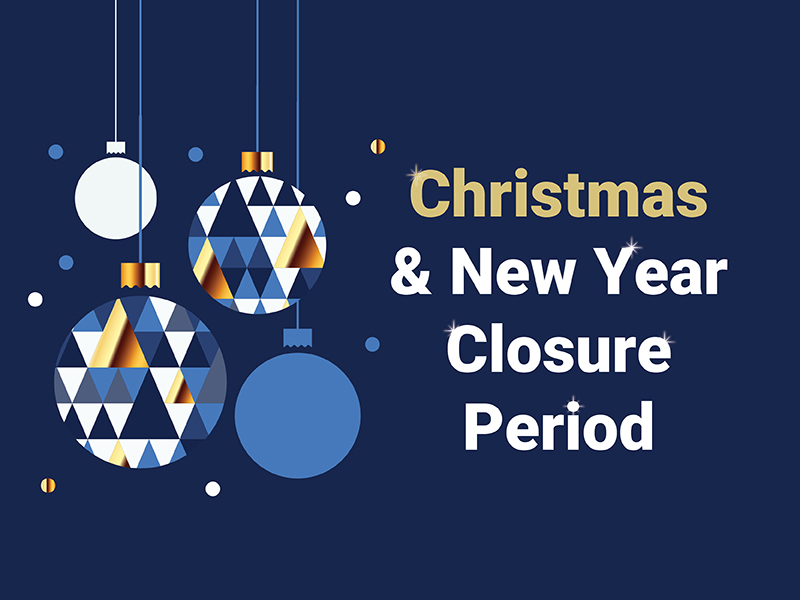 Christmas
& New Year
Closure
Period